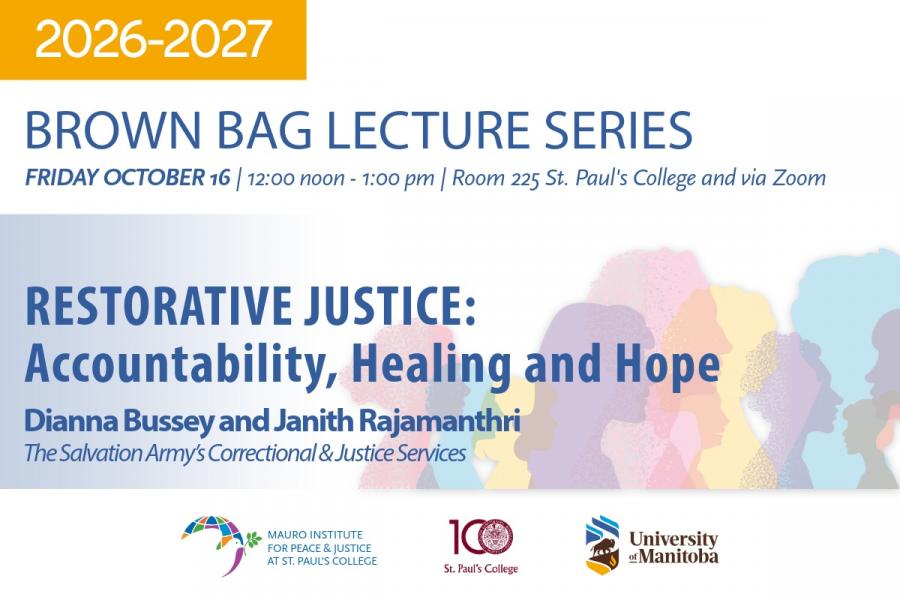 2026-2027

BROWN BAG LECTURE SERIES

FRIDAY OCTOBER 16 | 12:00 noon - 1:00 pm | Room 225 St. Paul's College and via Zoom

RESTORATIVE JUSTICE: Accountability, Healing and Hope

Dianna Bussey and Janith Rajamanthri

The Salvation Army's Correctional & Justice Services

MAURO INSTITUTE FOR PEACE & JUSTICE AT ST. PAUL'S COLLEGE

100 St. Paul's College

University of Manitoba